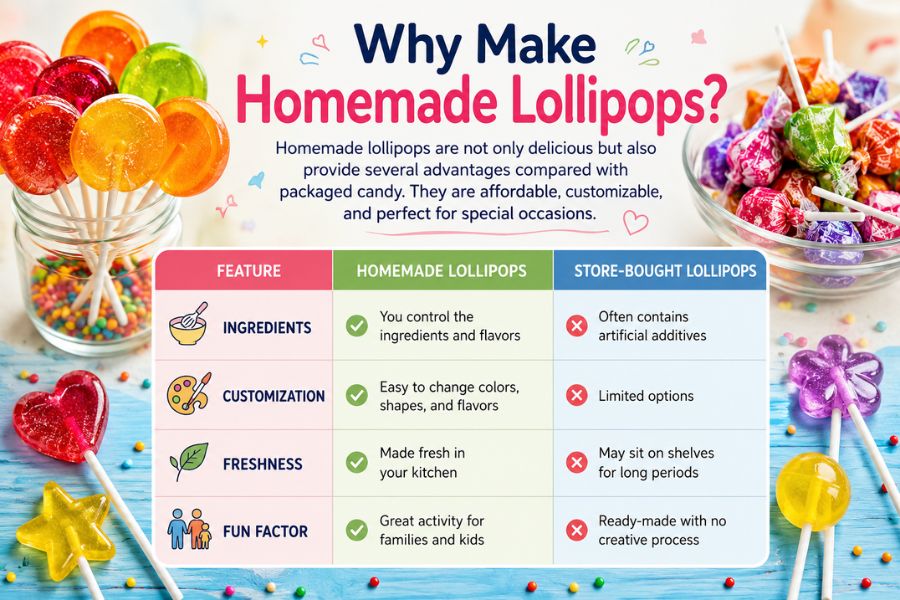 Why Make Homemade Lollipops?

Homemade lollipops are not only delicious but also provide several advantages compared with packaged candy. They are affordable, customizable, and perfect for special occasions.

| FEATURE | HOMEMADE LOLLIPOPS | STORE-BOUGHT LOLLIPOPS |
|---|---|---|
| INGREDIENTS | You control the ingredients and flavors | Often contains artificial additives |
| CUSTOMIZATION | Easy to change colors, shapes, and flavors | Limited options |
| FRESHNESS | Made fresh in your kitchen | May sit on shelves for long periods |
| FUN FACTOR | Great activity for families and kids | Ready-made with no creative process |